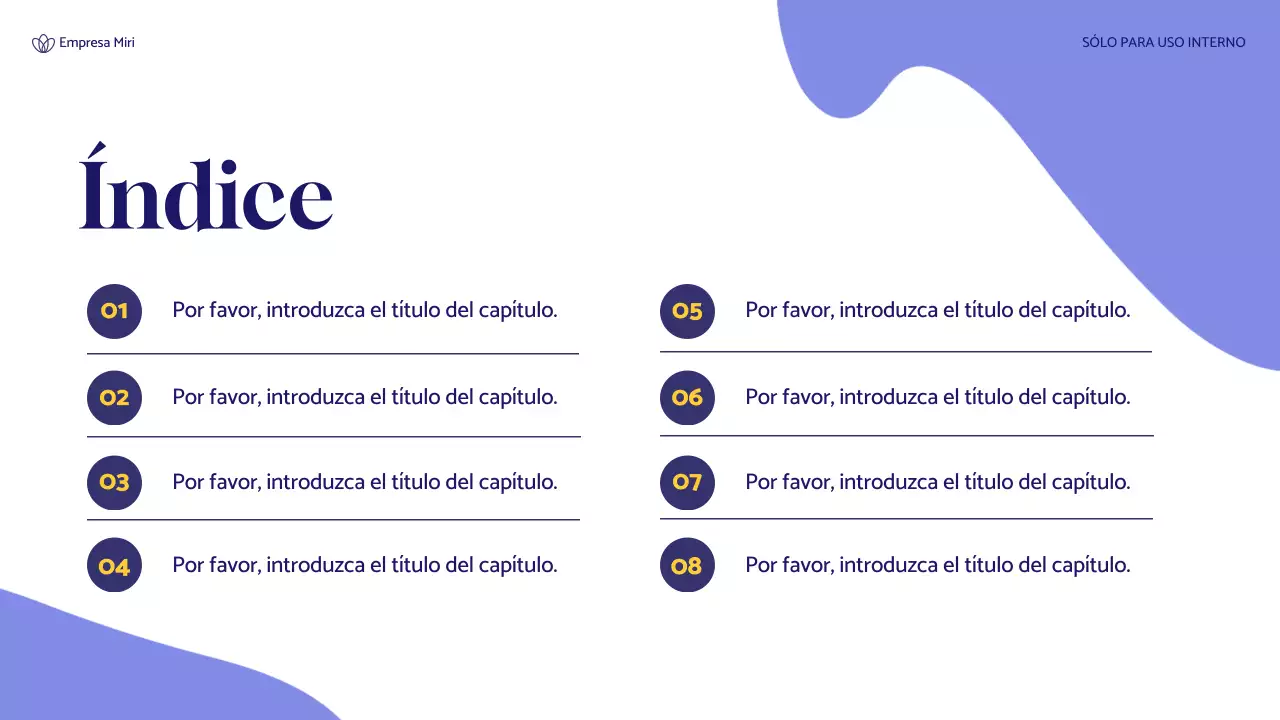 Empresa Miri

SÓLO PARA USO INTERNO

Índice

01 Por favor, introduzca el título del capítulo.

02 Por favor, introduzca el título del capítulo.

03 Por favor, introduzca el título del capítulo.

04 Por favor, introduzca el título del capítulo.

05 Por favor, introduzca el título del capítulo.

06 Por favor, introduzca el título del capítulo.

07 Por favor, introduzca el título del capítulo.

08 Por favor, introduzca el título del capítulo.